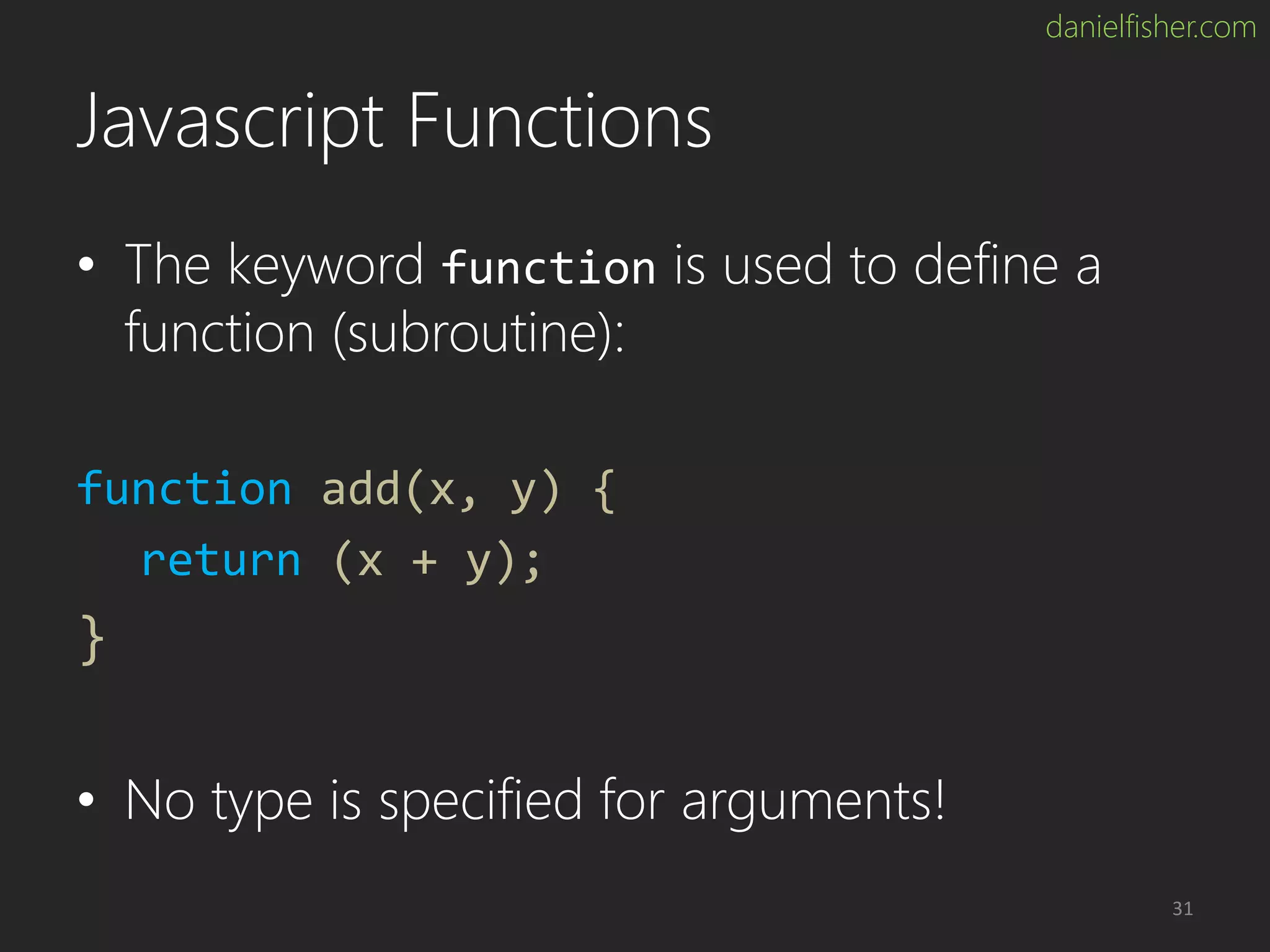 danielfisher.com

Javascript Functions

• The keyword function is used to define a function (subroutine):

function add(x, y) {
  return (x + y);
}

• No type is specified for arguments!

31